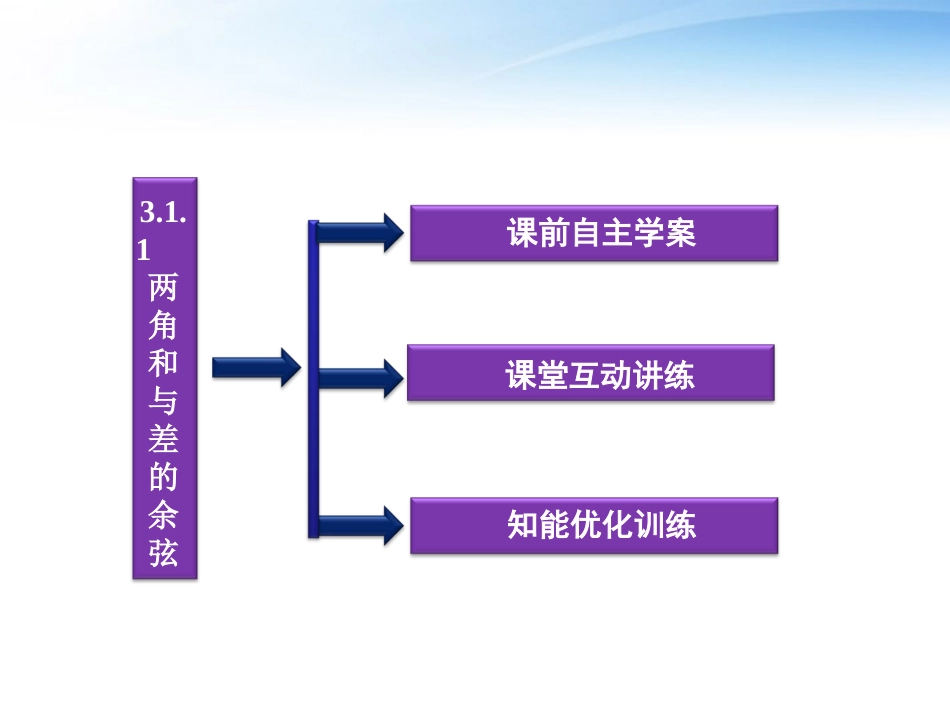 3.1.1
两角和与差的余弦

课前自主学案

课堂互动讲练

知能优化训练